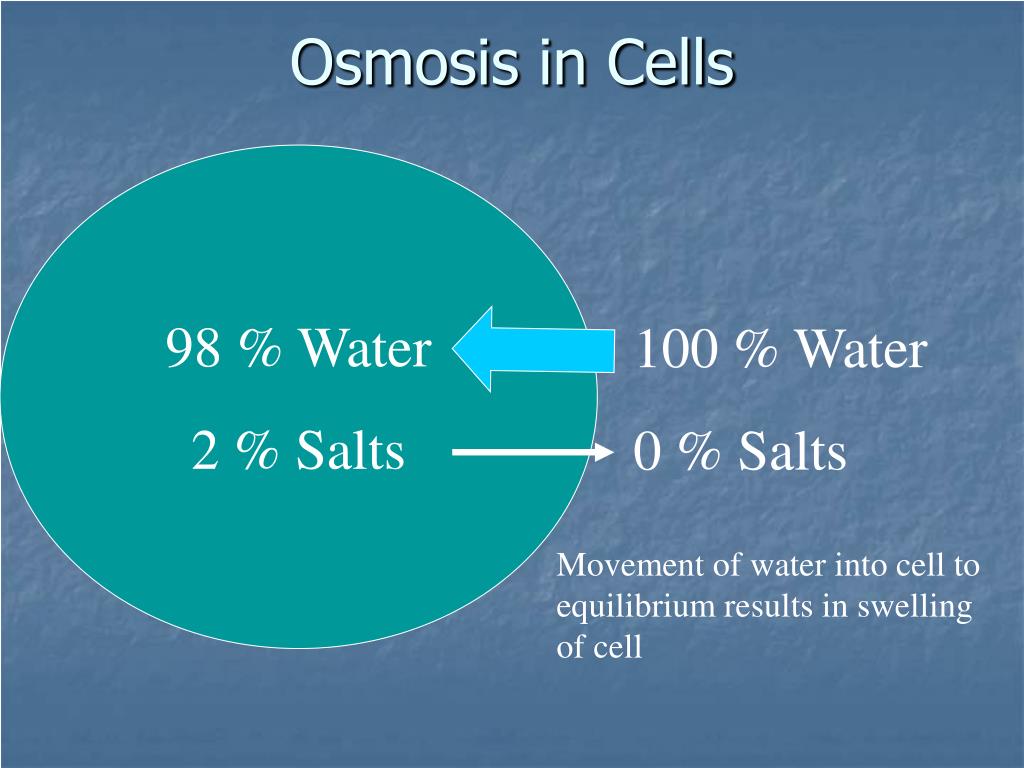 Osmosis in Cells

98 % Water

2 % Salts

100 % Water

0 % Salts

Movement of water into cell to equilibrium results in swelling of cell